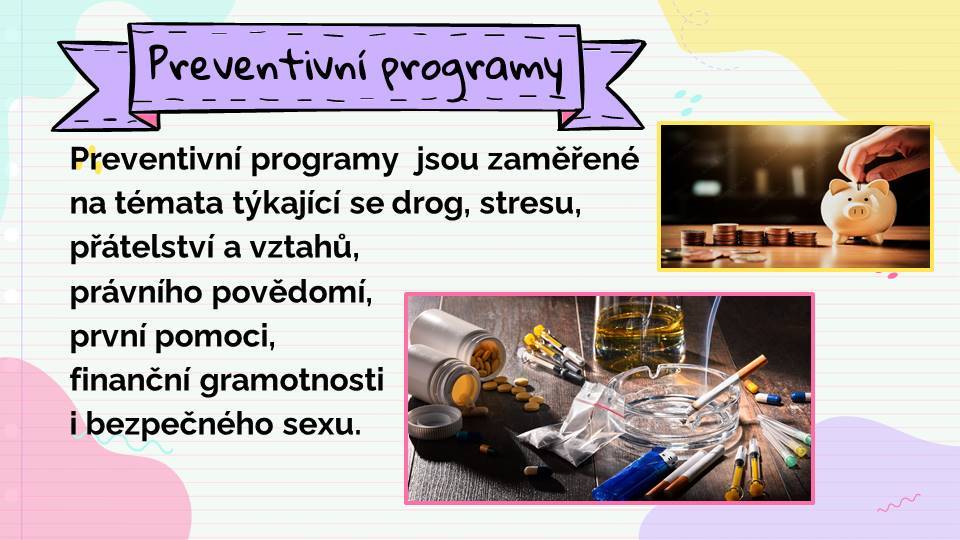 Preventivní programy

Preventivní programy jsou zaměřené na témata týkající se drog, stresu, přátelství a vztahů, právního povědomí, první pomoci, finanční gramotnosti i bezpečného sexu.